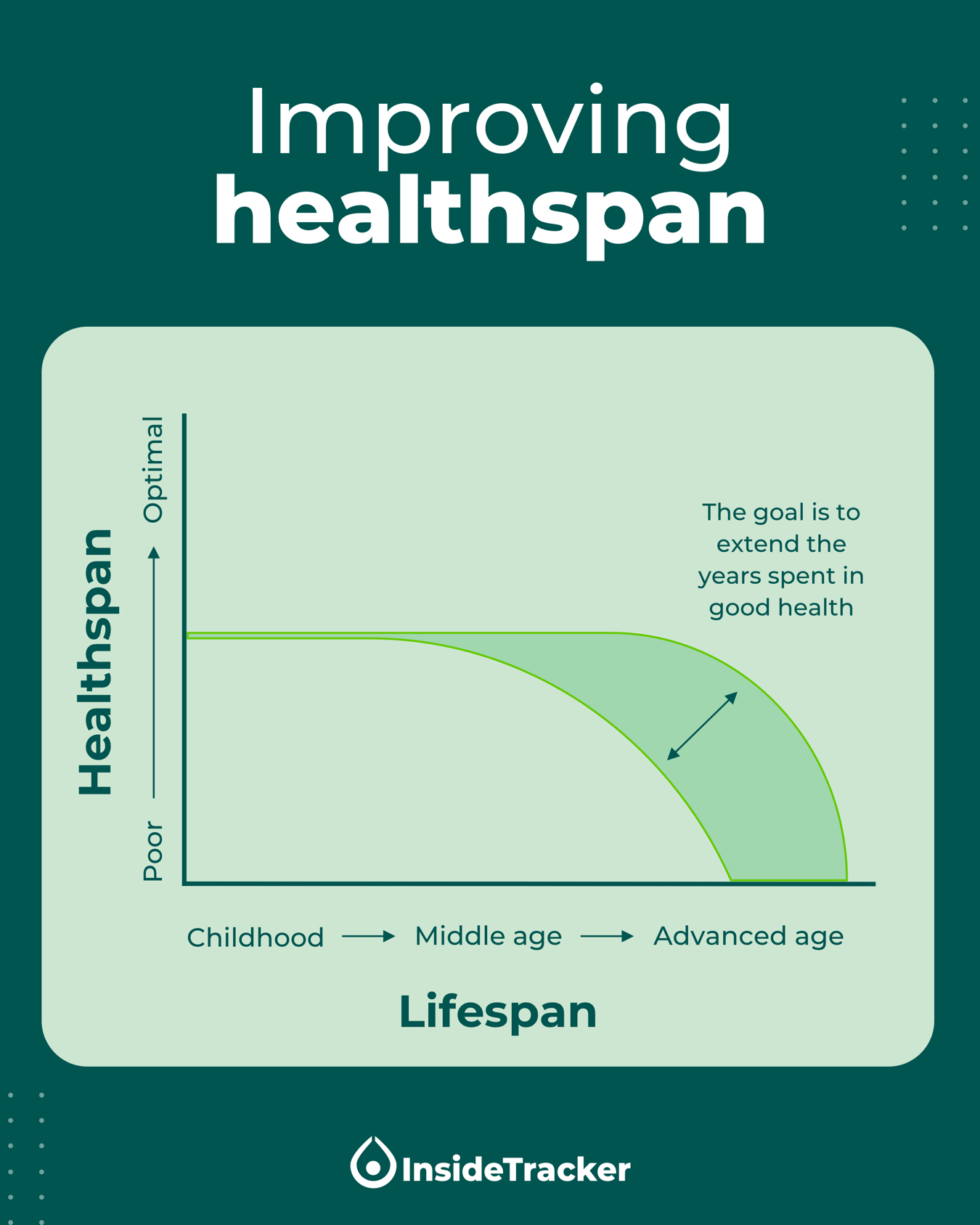 Improving
healthspan

Healthspan

Optimal

Poor

The goal is to extend the years spent in good health

Childhood → Middle age → Advanced age

Lifespan

InsideTracker